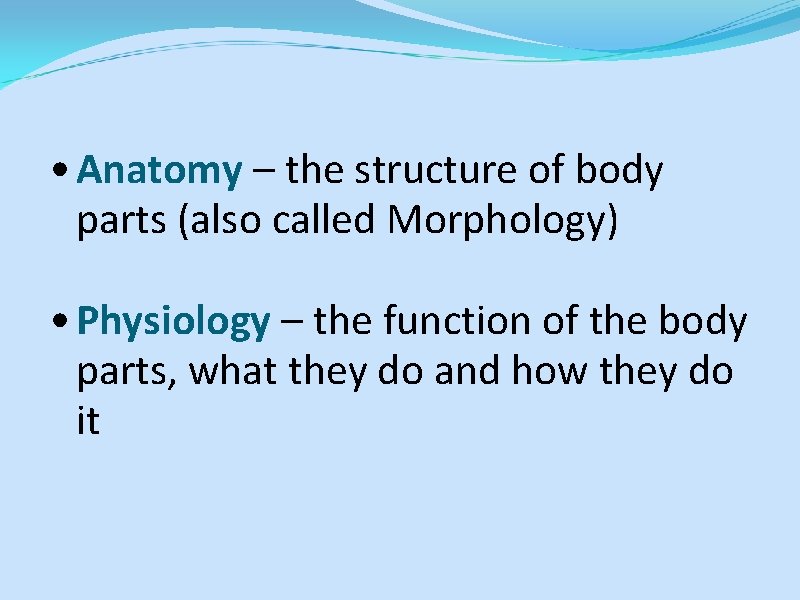 • Anatomy – the structure of body parts (also called Morphology)

• Physiology – the function of the body parts, what they do and how they do it